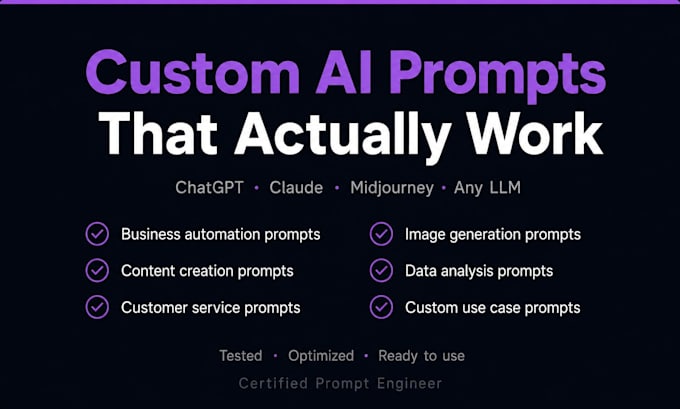 Custom AI Prompts
That Actually Work

ChatGPT • Claude • Midjourney • Any LLM

Business automation prompts
Content creation prompts
Customer service prompts

Image generation prompts
Data analysis prompts
Custom use case prompts

Tested • Optimized • Ready to use

Certified Prompt Engineer